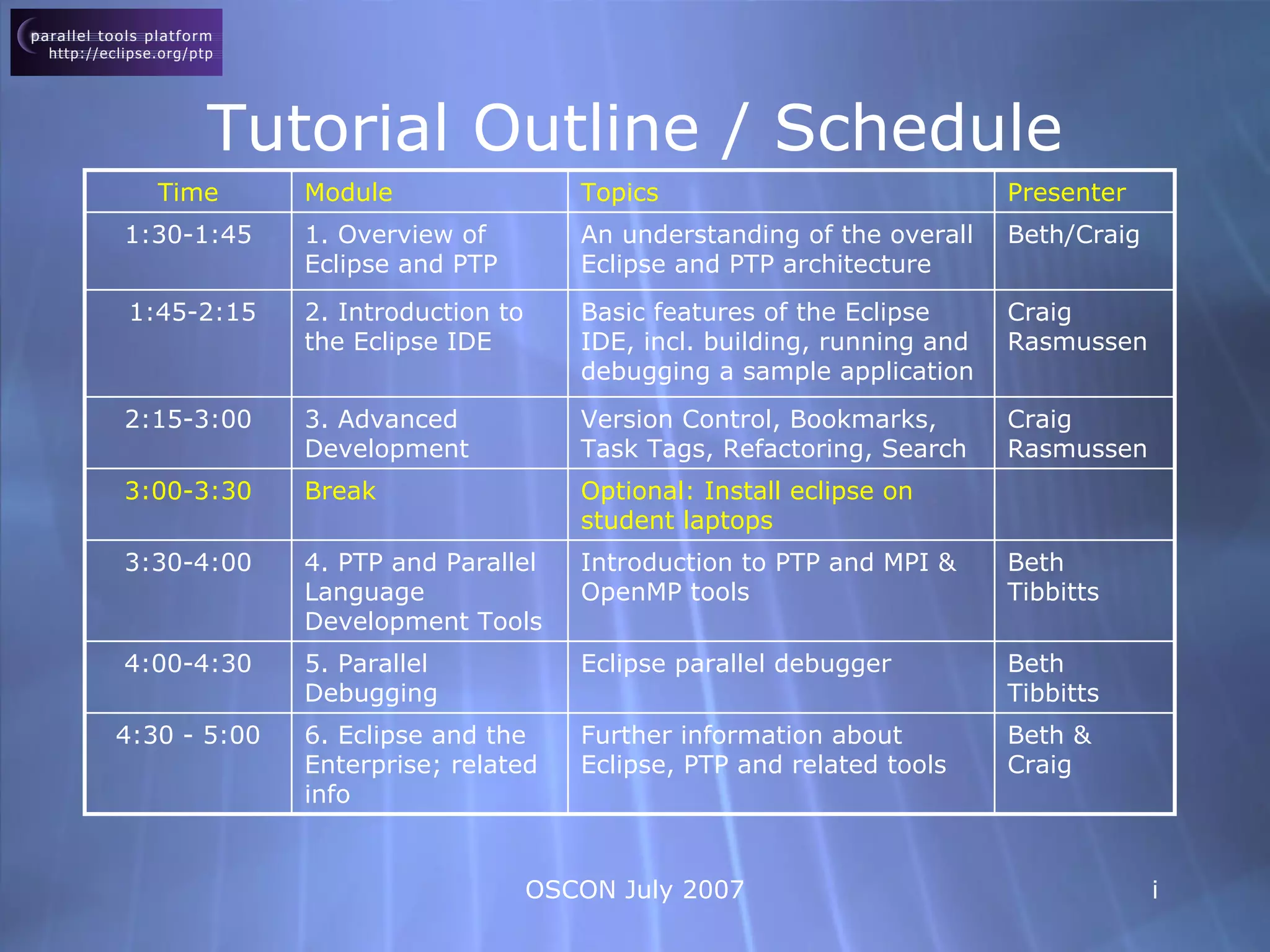 parallel tools platform
http://eclipse.org/ptp

Tutorial Outline / Schedule

| Time | Module | Topics | Presenter |
|---|---|---|---|
| 1:30-1:45 | 1. Overview of Eclipse and PTP | An understanding of the overall Eclipse and PTP architecture | Beth/Craig |
| 1:45-2:15 | 2. Introduction to the Eclipse IDE | Basic features of the Eclipse IDE, incl. building, running and debugging a sample application | Craig Rasmussen |
| 2:15-3:00 | 3. Advanced Development | Version Control, Bookmarks, Task Tags, Refactoring, Search | Craig Rasmussen |
| 3:00-3:30 | Break | Optional: Install eclipse on student laptops | |
| 3:30-4:00 | 4. PTP and Parallel Language Development Tools | Introduction to PTP and MPI & OpenMP tools | Beth Tibbitts |
| 4:00-4:30 | 5. Parallel Debugging | Eclipse parallel debugger | Beth Tibbitts |
| 4:30 - 5:00 | 6. Eclipse and the Enterprise; related info | Further information about Eclipse, PTP and related tools | Beth & Craig |

OSCON July 2007

i